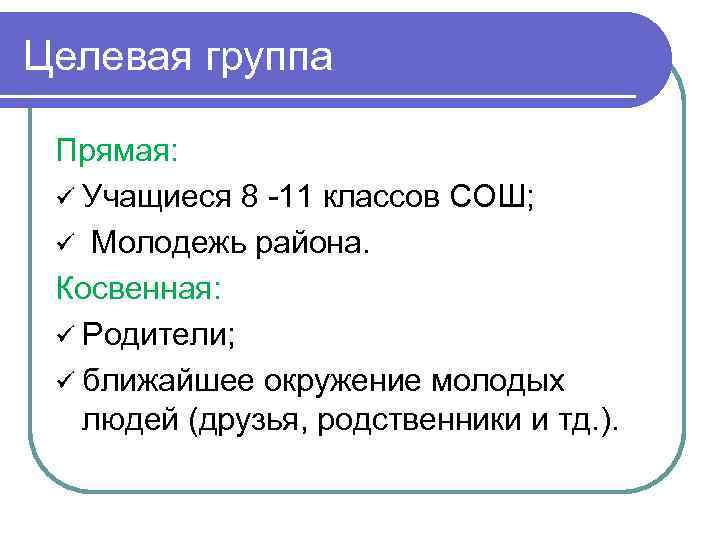 Целевая группа

Прямая:

✓ Учащиеся 8 -11 классов СОШ;

✓ Молодежь района.

Косвенная:

✓ Родители;

✓ ближайшее окружение молодых людей (друзья, родственники и тд.).